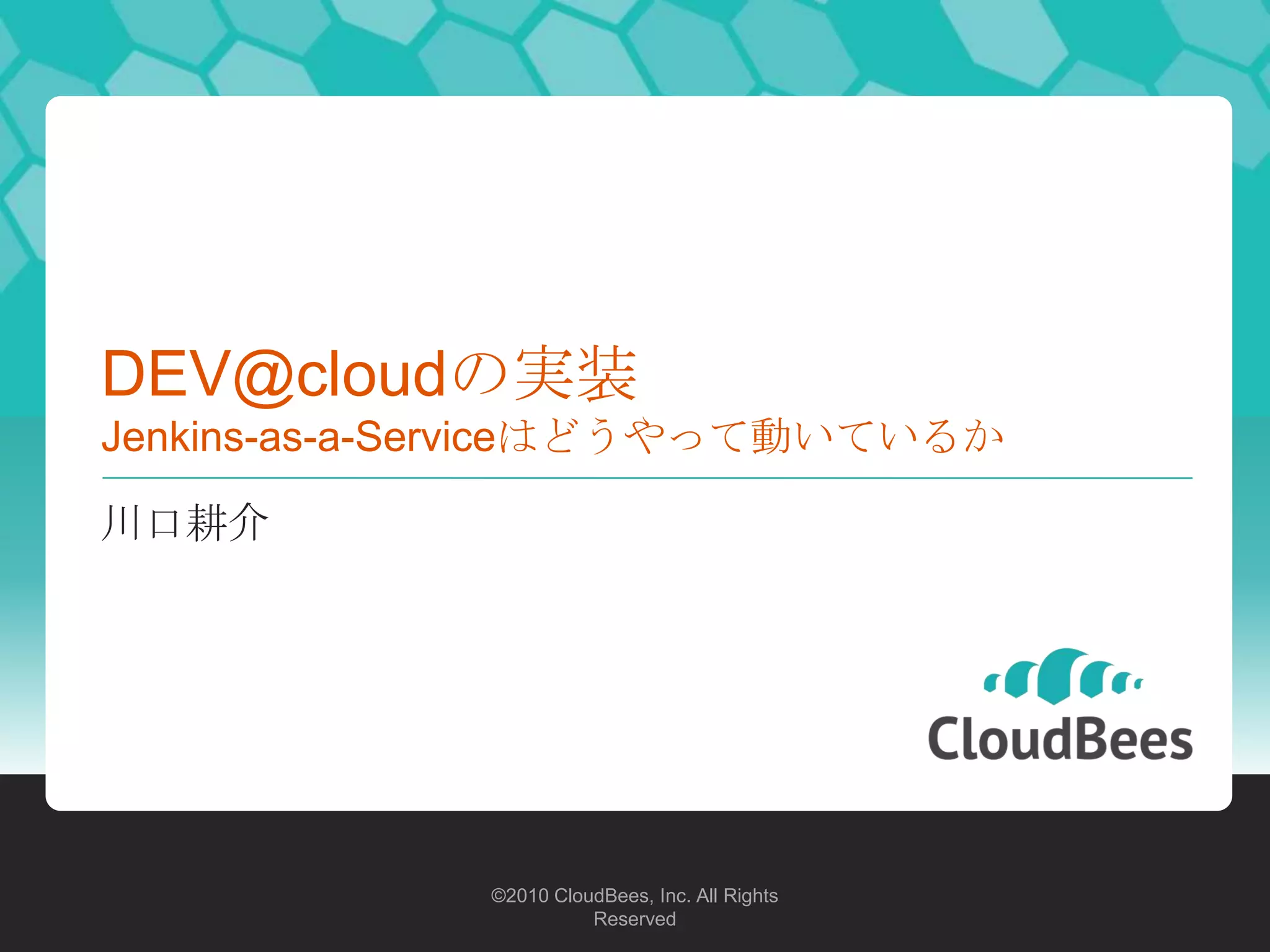 DEV@cloudの実装
Jenkins-as-a-Serviceはどうやって動いているか

川口耕介

CloudBees

©2010 CloudBees, Inc. All Rights Reserved